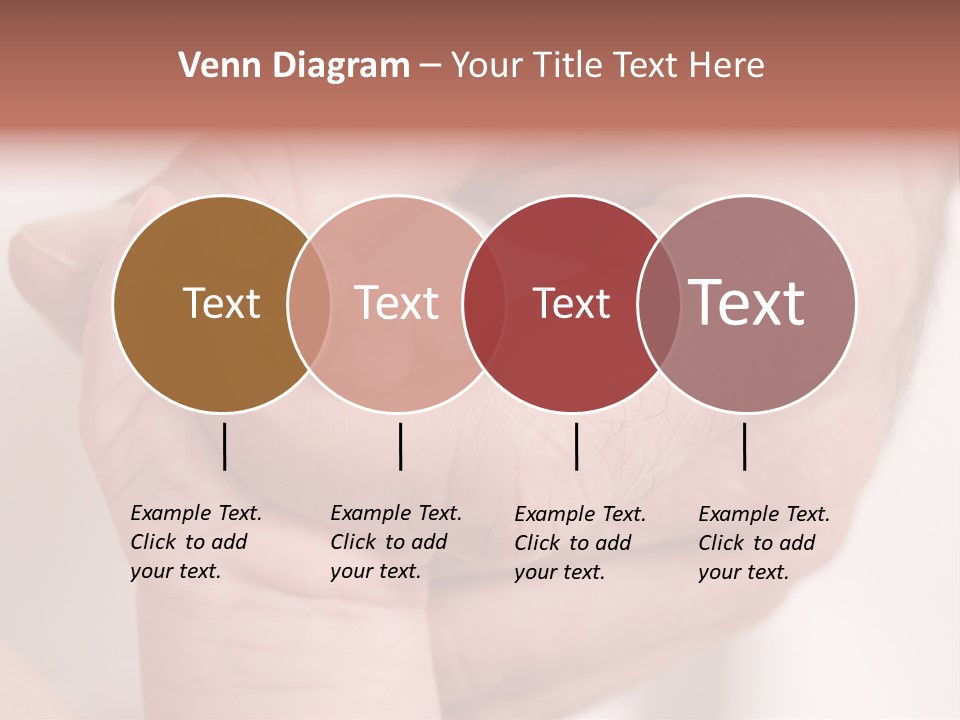 Venn Diagram – Your Title Text Here

Text

Text

Text

Text

Example Text. Click to add your text.

Example Text. Click to add your text.

Example Text. Click to add your text.

Example Text. Click to add your text.